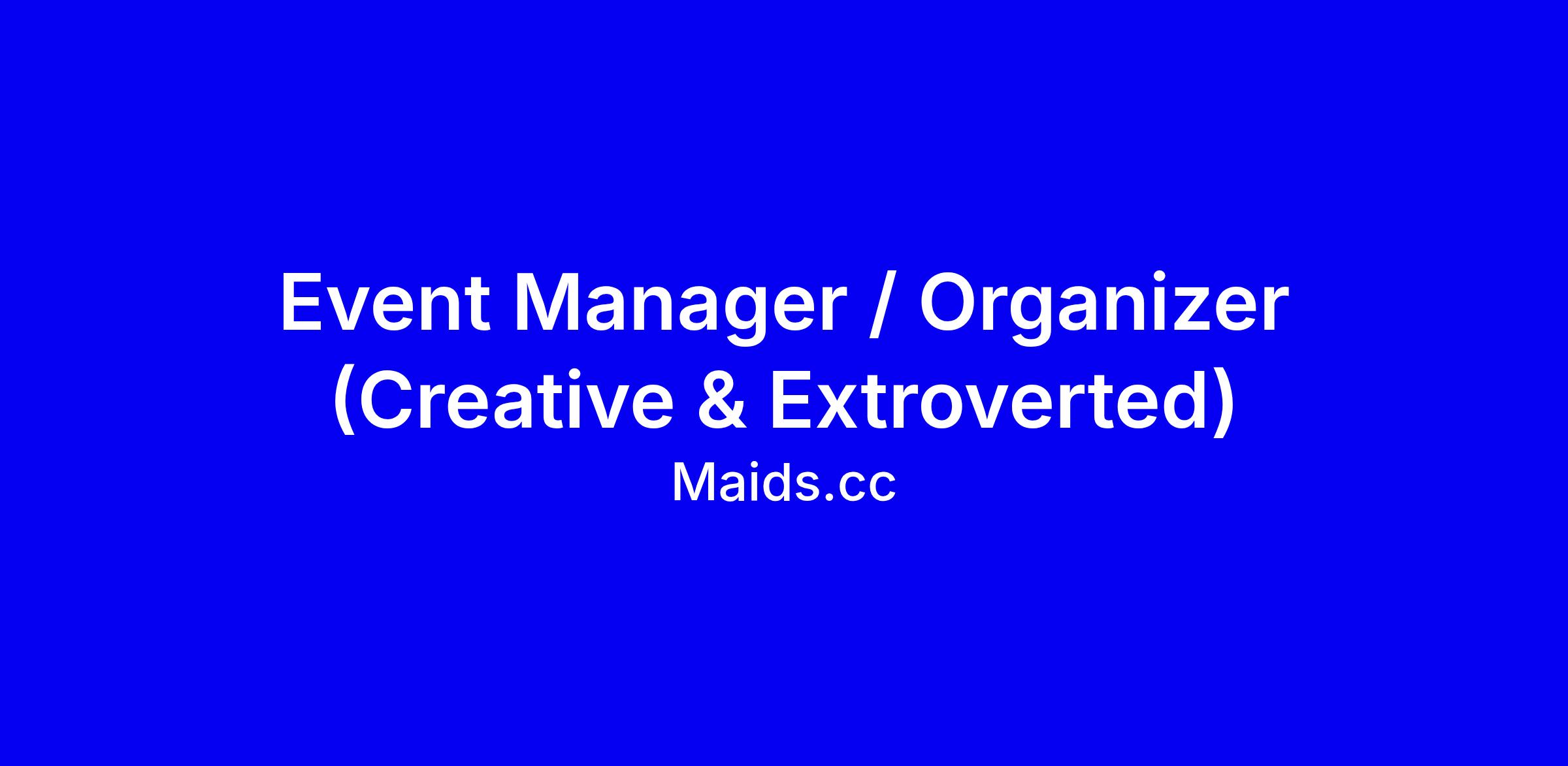 Event Manager / Organizer (Creative & Extroverted)

Maids.cc